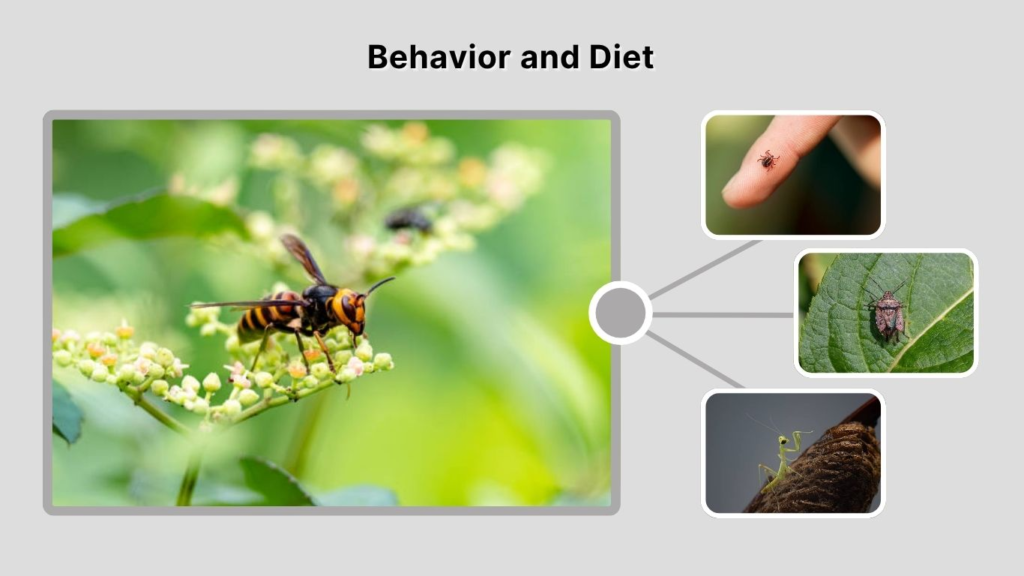 Behavior and Diet